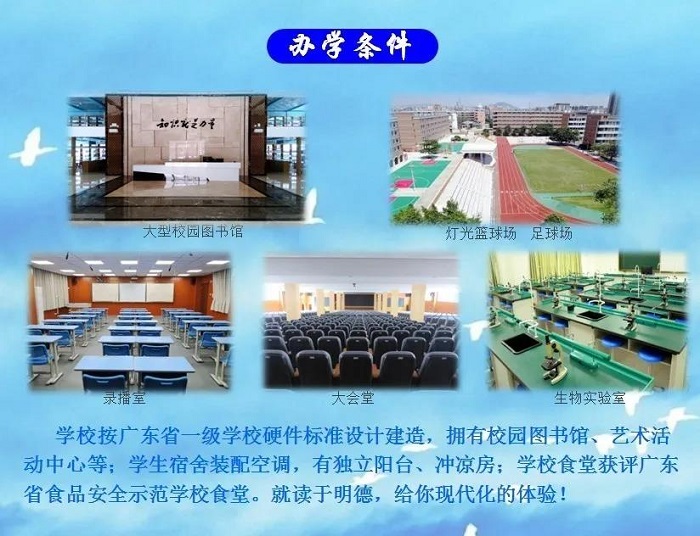 办学条件

知识就是力量

大型校园图书馆

灯光篮球场　足球场

录播室

大会堂

生物实验室

学校按广东省一级学校硬件标准设计建造，拥有校园图书馆、艺术活动中心等；学生宿舍装配空调，有独立阳台、冲凉房；学校食堂获评广东省食品安全示范学校食堂。就读于明德，给你现代化的体验！